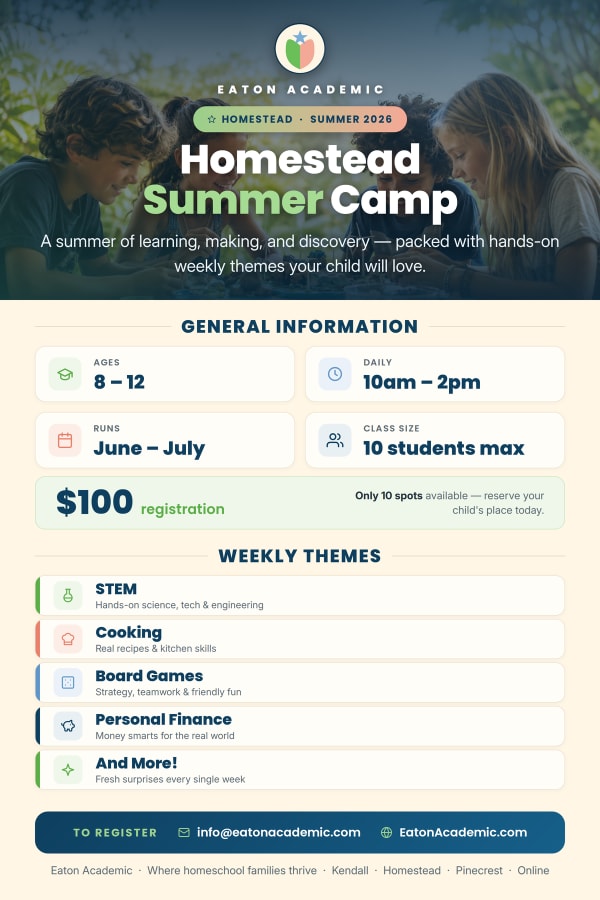 EATON ACADEMIC

☆ HOMESTEAD · SUMMER 2026

Homestead Summer Camp

A summer of learning, making, and discovery — packed with hands-on weekly themes your child will love.

GENERAL INFORMATION

AGES
8 – 12

DAILY
10am – 2pm

RUNS
June – July

CLASS SIZE
10 students max

$100 registration

Only 10 spots available — reserve your child's place today.

WEEKLY THEMES

STEM
Hands-on science, tech & engineering

Cooking
Real recipes & kitchen skills

Board Games
Strategy, teamwork & friendly fun

Personal Finance
Money smarts for the real world

And More!
Fresh surprises every single week

TO REGISTER info@eatonacademic.com EatonAcademic.com

Eaton Academic · Where homeschool families thrive · Kendall · Homestead · Pinecrest · Online